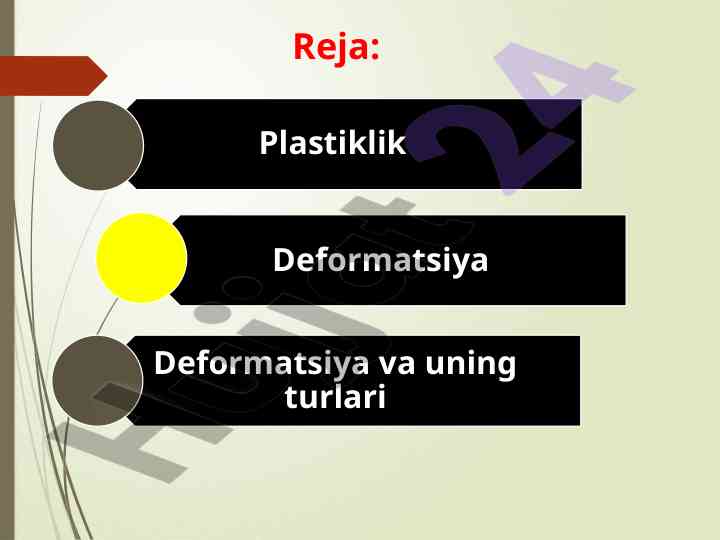 Reja:

Plastiklik

Deformatsiya

Deformatsiya va uning turlari

Hujjat 24